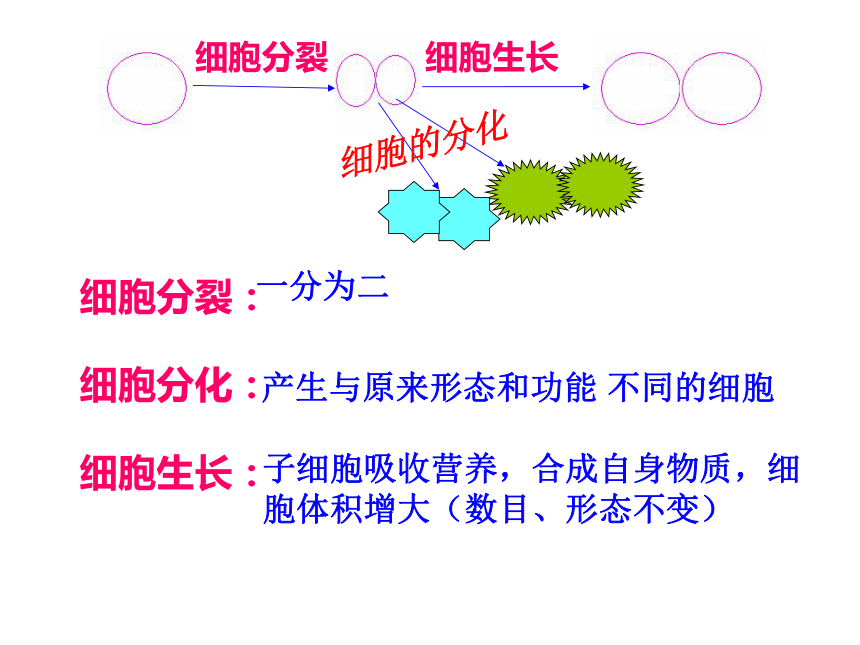 细胞分裂

细胞生长

细胞的分化

细胞分裂：一分为二

细胞分化：产生与原来形态和功能 不同的细胞

细胞生长：子细胞吸收营养，合成自身物质，细胞体积增大（数目、形态不变）